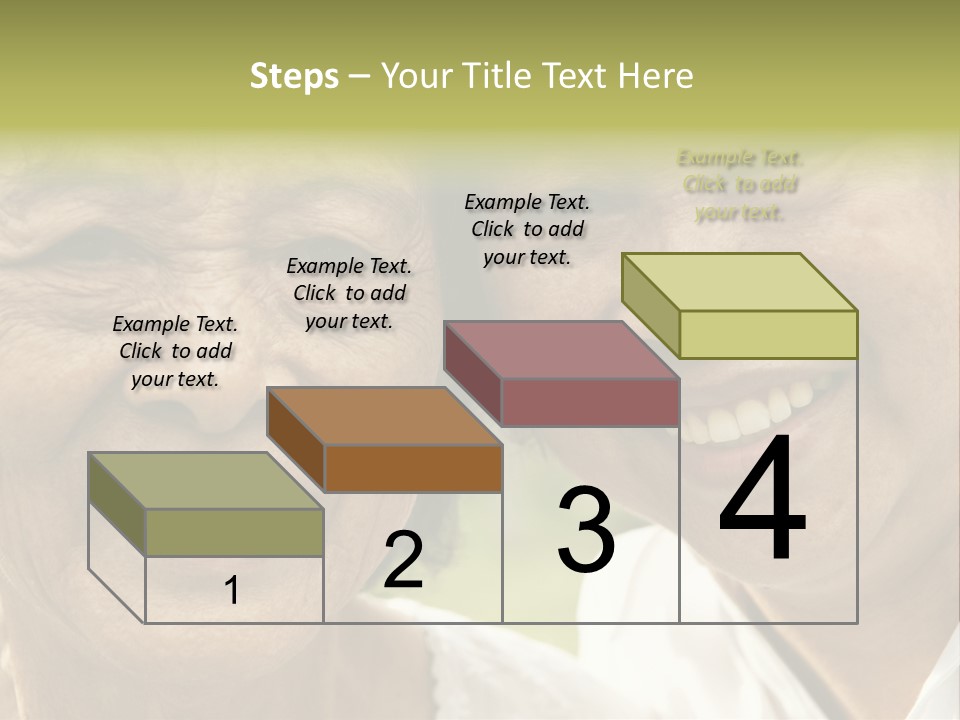 Steps – Your Title Text Here

Example Text. Click to add your text.

Example Text. Click to add your text.

Example Text. Click to add your text.

Example Text. Click to add your text.

1

2

3

4